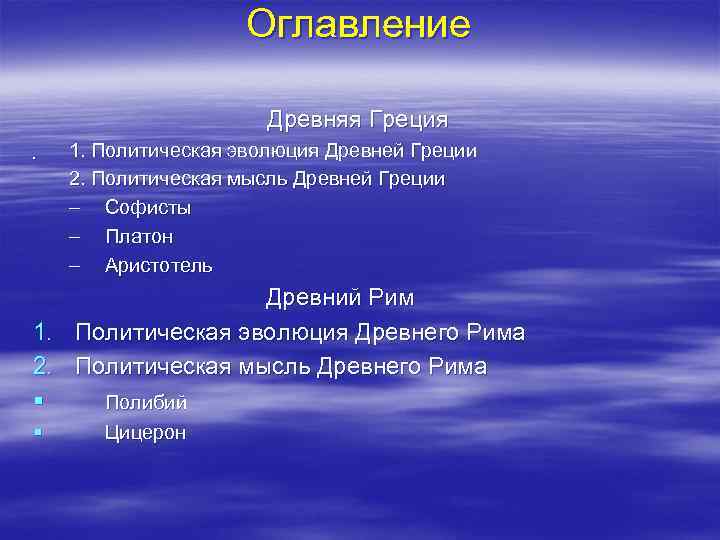 Оглавление

Древняя Греция

. 1. Политическая эволюция Древней Греции
2. Политическая мысль Древней Греции
– Софисты
– Платон
– Аристотель

Древний Рим

1. Политическая эволюция Древнего Рима
2. Политическая мысль Древнего Рима
▪ Полибий
▪ Цицерон